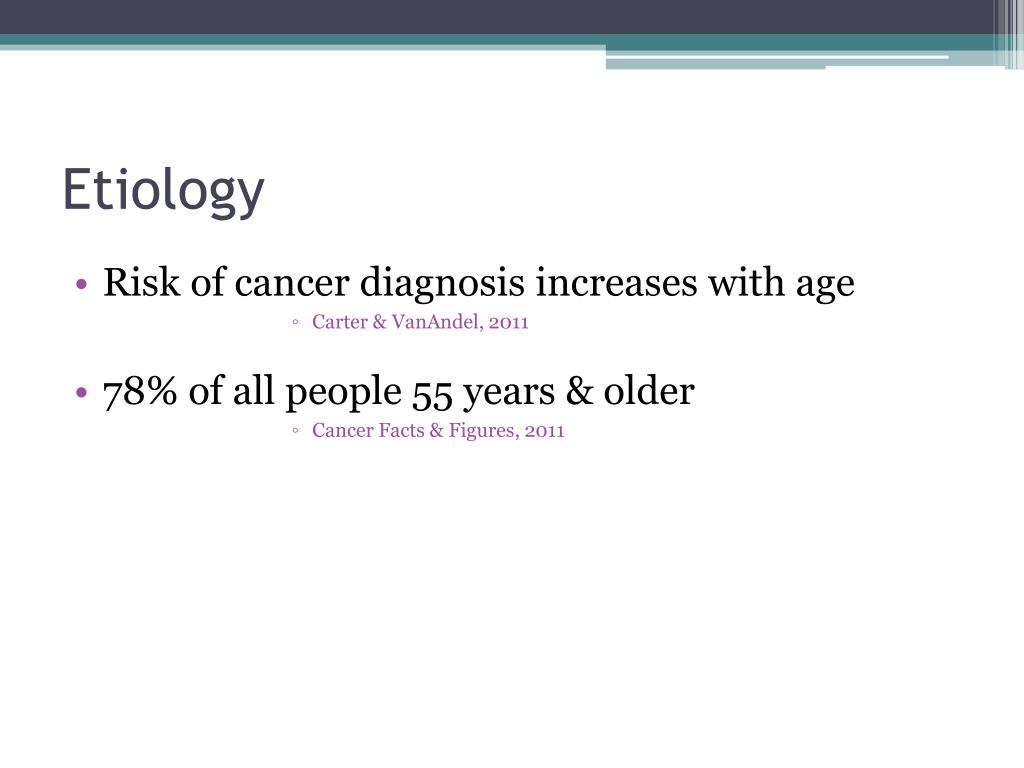 Etiology

• Risk of cancer diagnosis increases with age
◦ Carter & VanAndel, 2011

• 78% of all people 55 years & older
◦ Cancer Facts & Figures, 2011